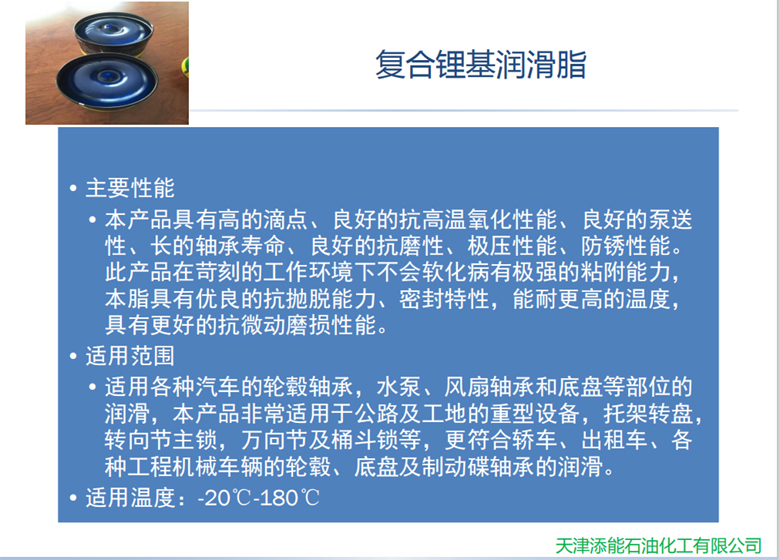 复合锂基润滑脂

• 主要性能

• 本产品具有高的滴点、良好的抗高温氧化性能、良好的泵送性、长的轴承寿命、良好的抗磨性、极压性能、防锈性能。此产品在苛刻的工作环境下不会软化病有极强的粘附能力，本脂具有优良的抗抛脱能力、密封特性，能耐更高的温度，具有更好的抗微动磨损性能。

• 适用范围

• 适用各种汽车的轮毂轴承，水泵、风扇轴承和底盘等部位的润滑，本产品非常适用于公路及工地的重型设备，托架转盘，转向节主锁，万向节及桶斗锁等，更符合轿车、出租车、各种工程机械车辆的轮毂、底盘及制动碟轴承的润滑。

• 适用温度：-20℃-180℃

天津添能石油化工有限公司